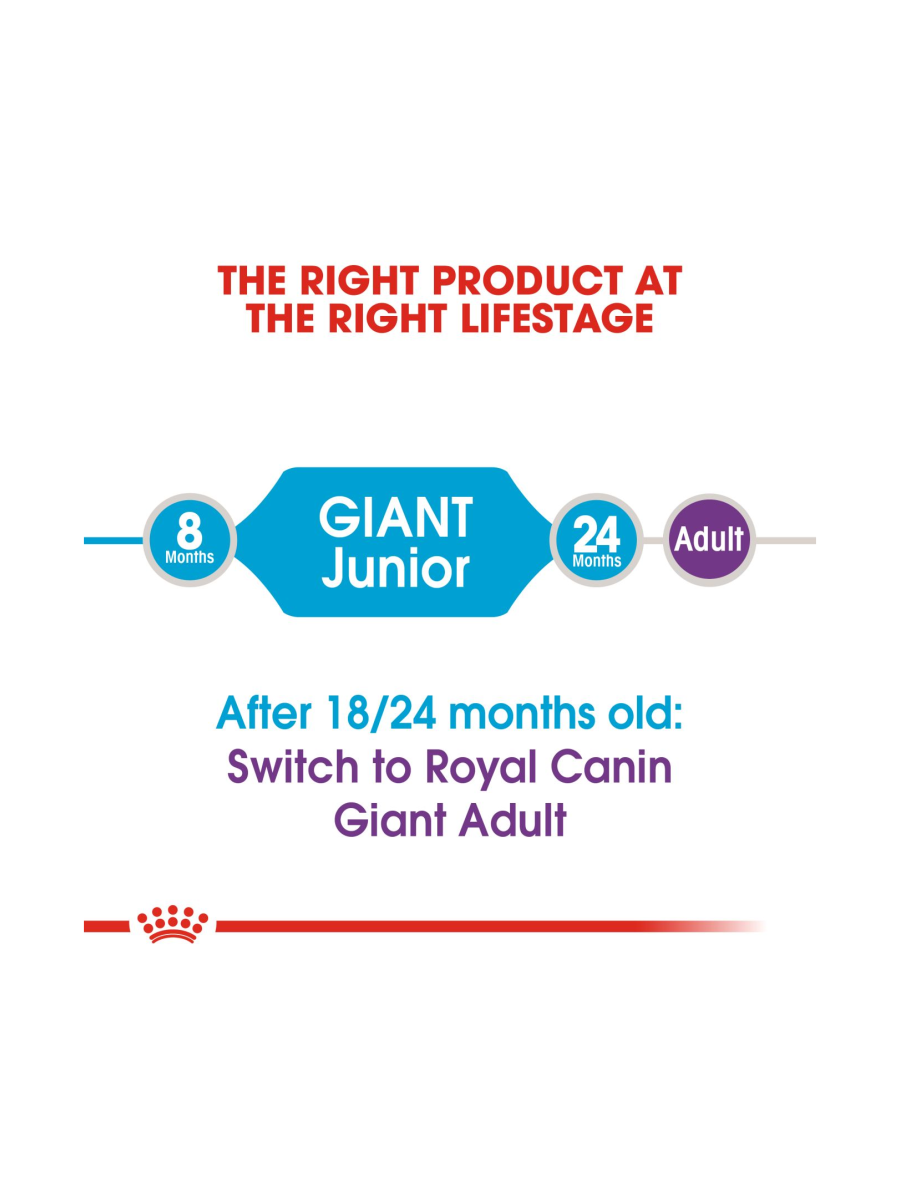 THE RIGHT PRODUCT AT THE RIGHT LIFESTAGE

8 Months

GIANT Junior

24 Months

Adult

After 18/24 months old:
Switch to Royal Canin Giant Adult